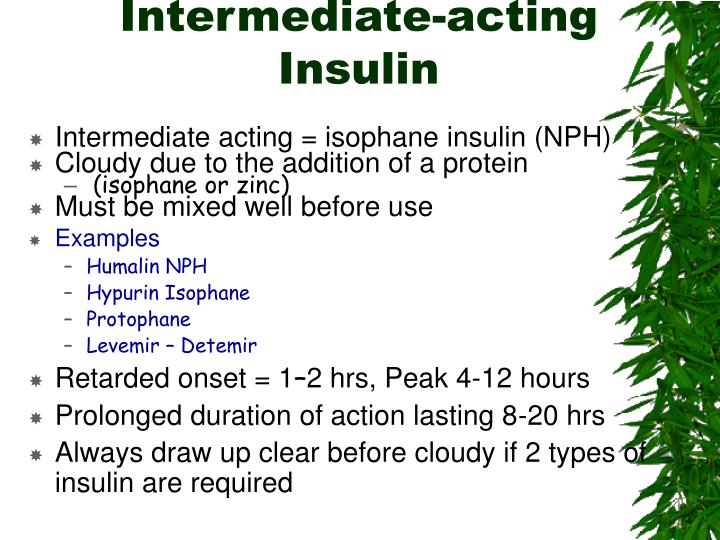 Intermediate-acting Insulin

Intermediate acting = isophane insulin (NPH)
Cloudy due to the addition of a protein
– (isophane or zinc)
Must be mixed well before use
Examples
– Humalin NPH
– Hypurin Isophane
– Protophane
– Levemir – Detemir
Retarded onset = 1-2 hrs, Peak 4-12 hours
Prolonged duration of action lasting 8-20 hrs
Always draw up clear before cloudy if 2 types of insulin are required